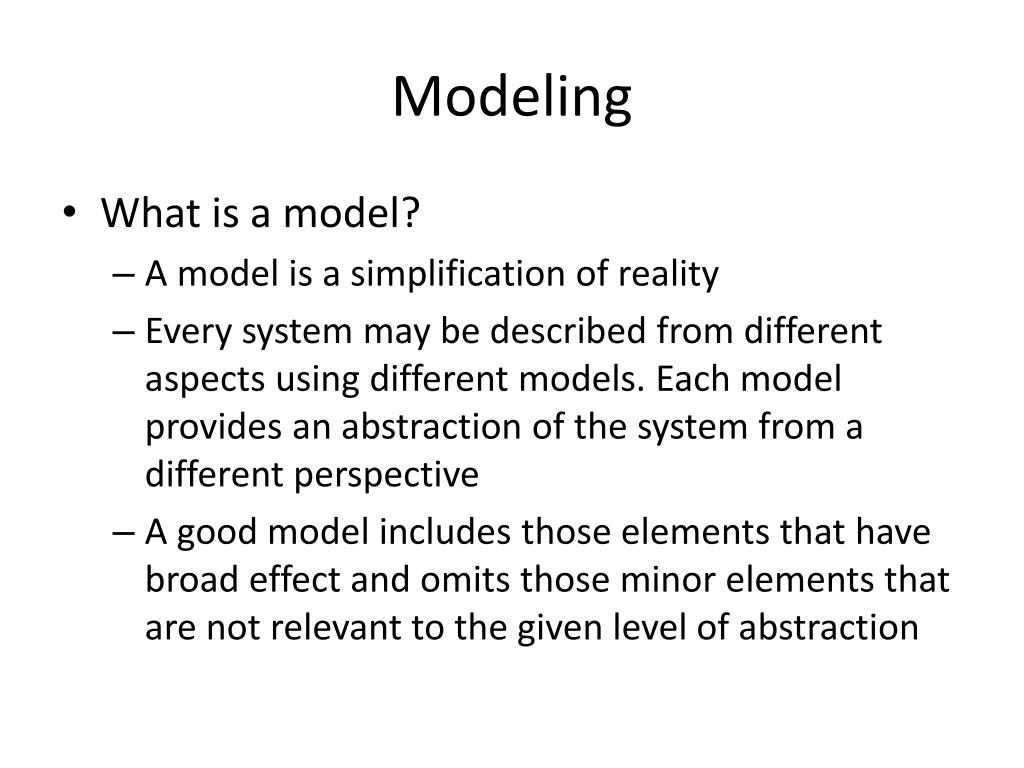 Modeling

• What is a model?
– A model is a simplification of reality
– Every system may be described from different aspects using different models. Each model provides an abstraction of the system from a different perspective
– A good model includes those elements that have broad effect and omits those minor elements that are not relevant to the given level of abstraction